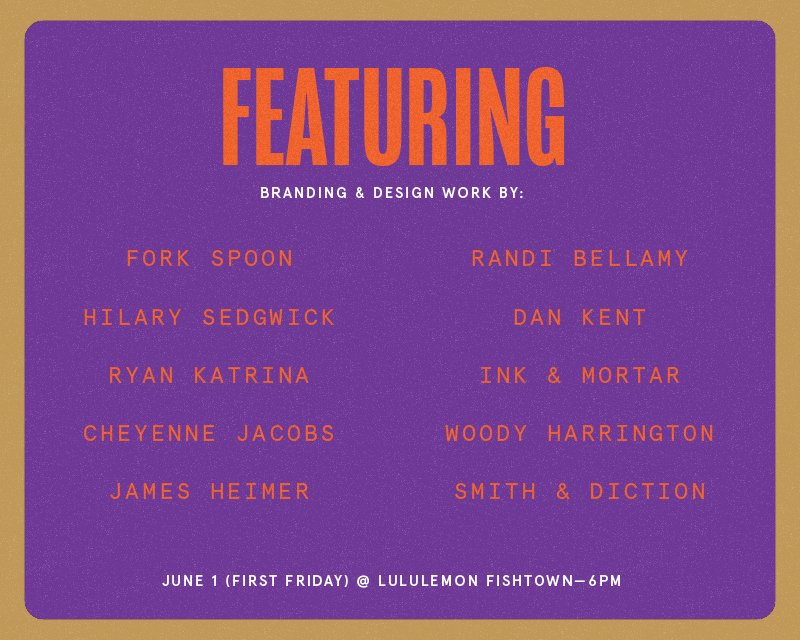 FEATURING

BRANDING & DESIGN WORK BY:

FORK SPOON

HILARY SEDGWICK

RYAN KATRINA

CHEYENNE JACOBS

JAMES HEIMER

RANDI BELLAMY

DAN KENT

INK & MORTAR

WOODY HARRINGTON

SMITH & DICTION

JUNE 1 (FIRST FRIDAY) @ LULULEMON FISHTOWN—6PM